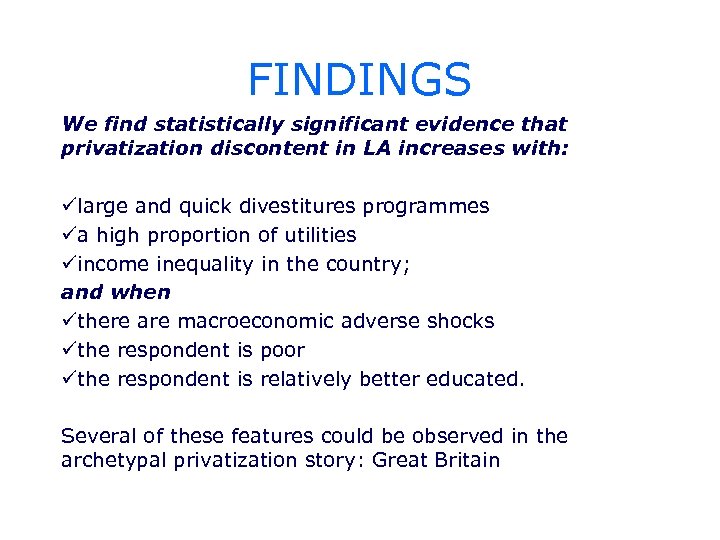 FINDINGS

We find statistically significant evidence that privatization discontent in LA increases with:

✓large and quick divestitures programmes
✓a high proportion of utilities
✓income inequality in the country;
and when
✓there are macroeconomic adverse shocks
✓the respondent is poor
✓the respondent is relatively better educated.

Several of these features could be observed in the archetypal privatization story: Great Britain